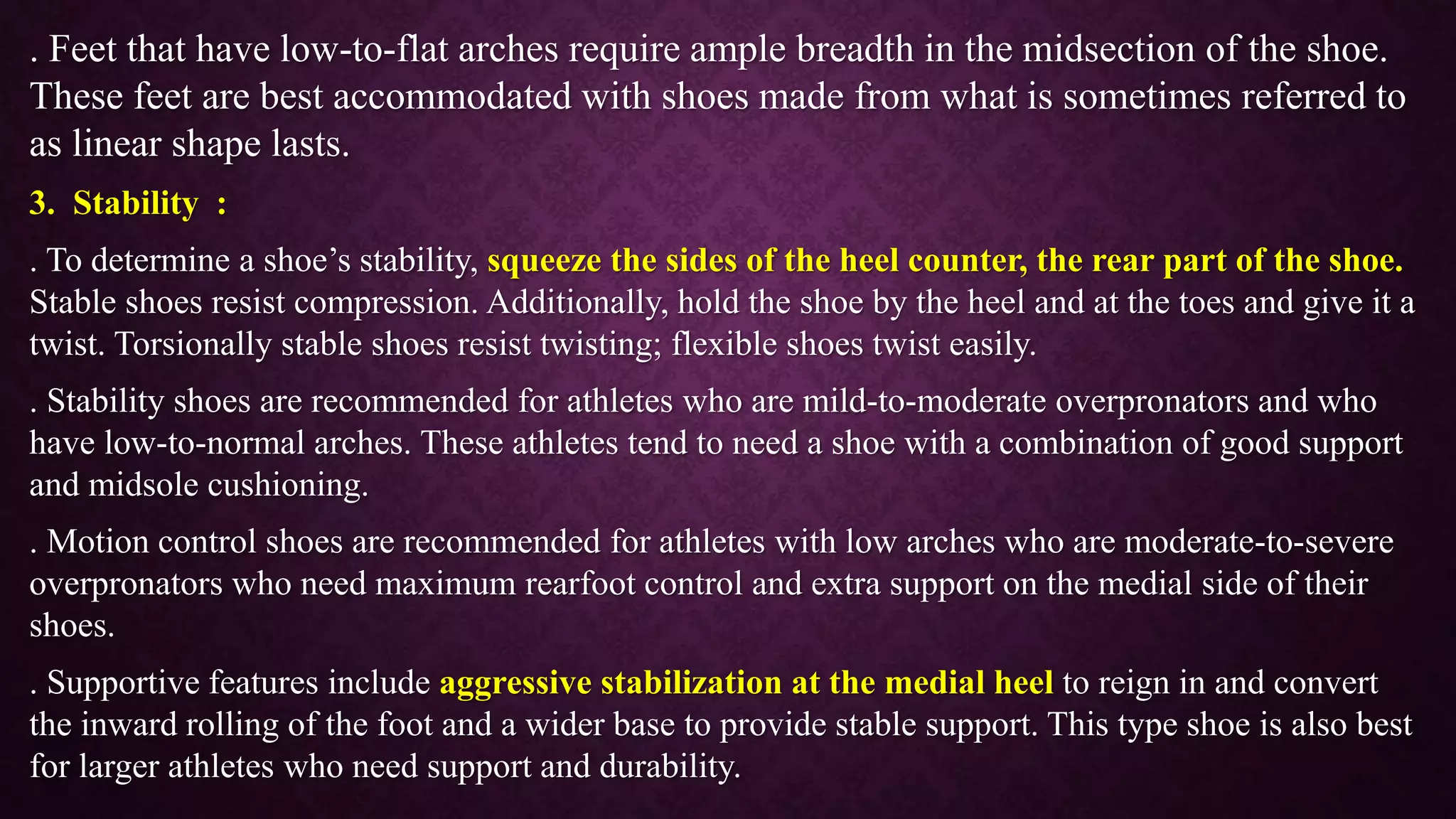 . Feet that have low-to-flat arches require ample breadth in the midsection of the shoe. These feet are best accommodated with shoes made from what is sometimes referred to as linear shape lasts.

3. Stability :

. To determine a shoe’s stability, squeeze the sides of the heel counter, the rear part of the shoe. Stable shoes resist compression. Additionally, hold the shoe by the heel and at the toes and give it a twist. Torsionally stable shoes resist twisting; flexible shoes twist easily.

. Stability shoes are recommended for athletes who are mild-to-moderate overpronators and who have low-to-normal arches. These athletes tend to need a shoe with a combination of good support and midsole cushioning.

. Motion control shoes are recommended for athletes with low arches who are moderate-to-severe overpronators who need maximum rearfoot control and extra support on the medial side of their shoes.

. Supportive features include aggressive stabilization at the medial heel to reign in and convert the inward rolling of the foot and a wider base to provide stable support. This type shoe is also best for larger athletes who need support and durability.